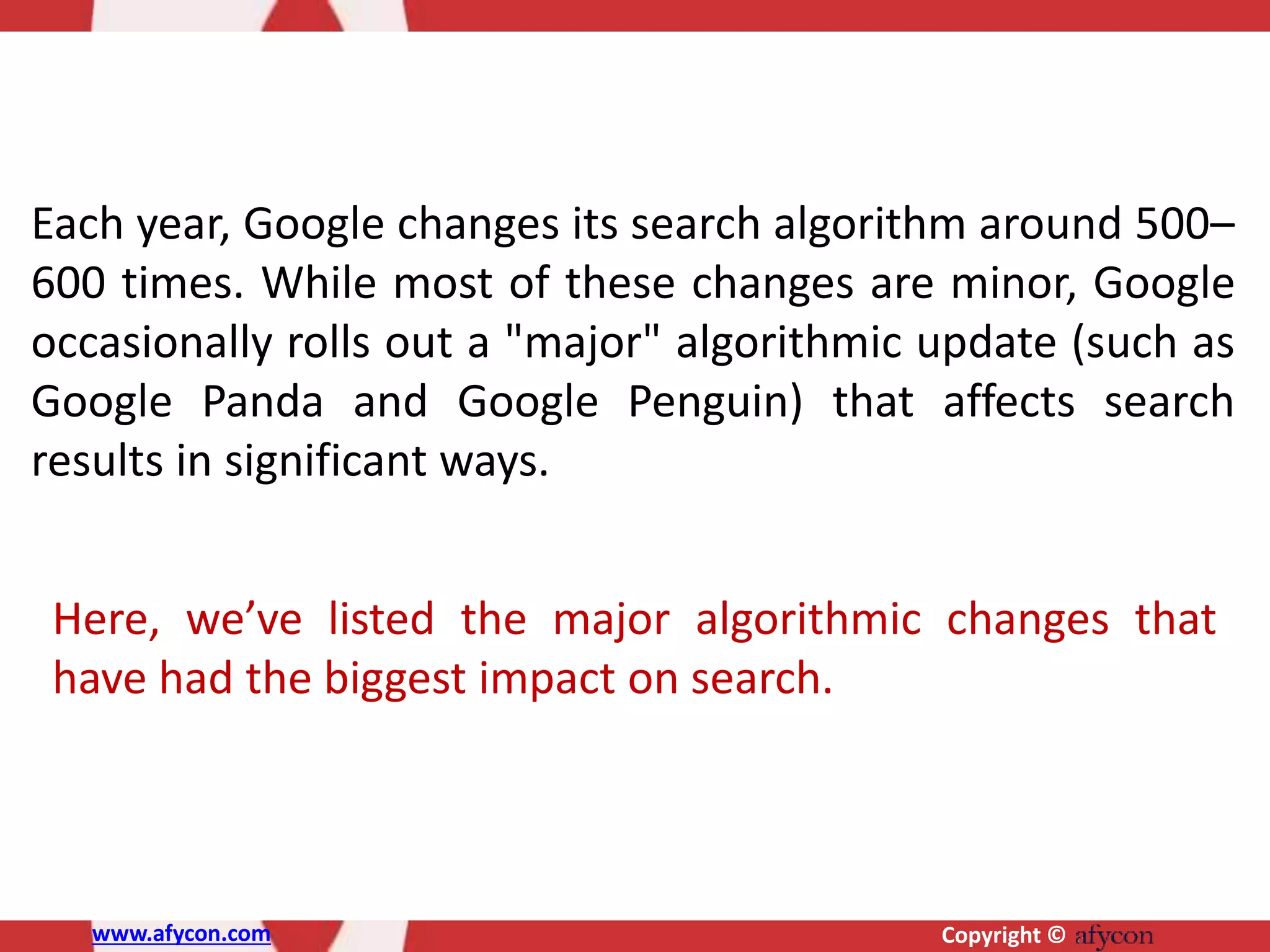 Each year, Google changes its search algorithm around 500–600 times. While most of these changes are minor, Google occasionally rolls out a "major" algorithmic update (such as Google Panda and Google Penguin) that affects search results in significant ways.

Here, we’ve listed the major algorithmic changes that have had the biggest impact on search.

www.afycon.com

Copyright © afycon